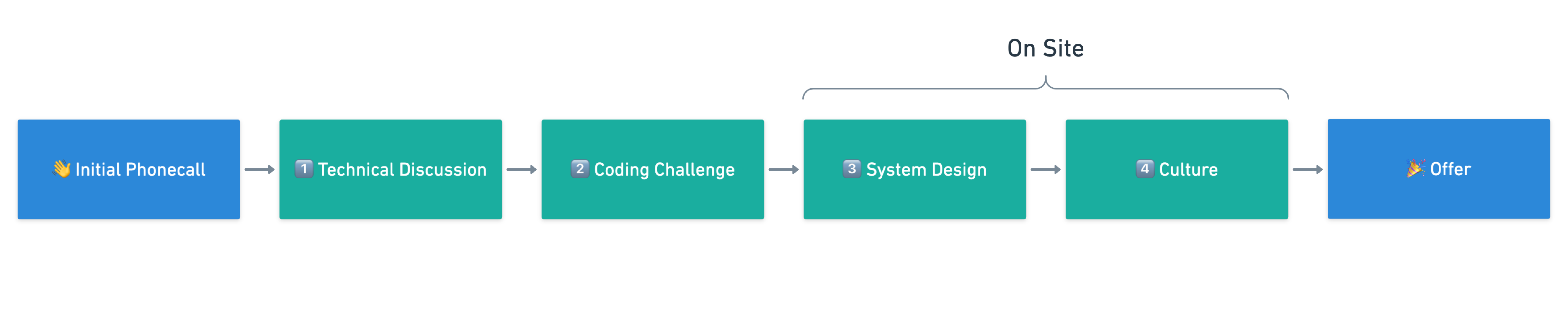 On Site

👋 Initial Phonecall

1️⃣ Technical Discussion

2️⃣ Coding Challenge

3️⃣ System Design

4️⃣ Culture

🎉 Offer